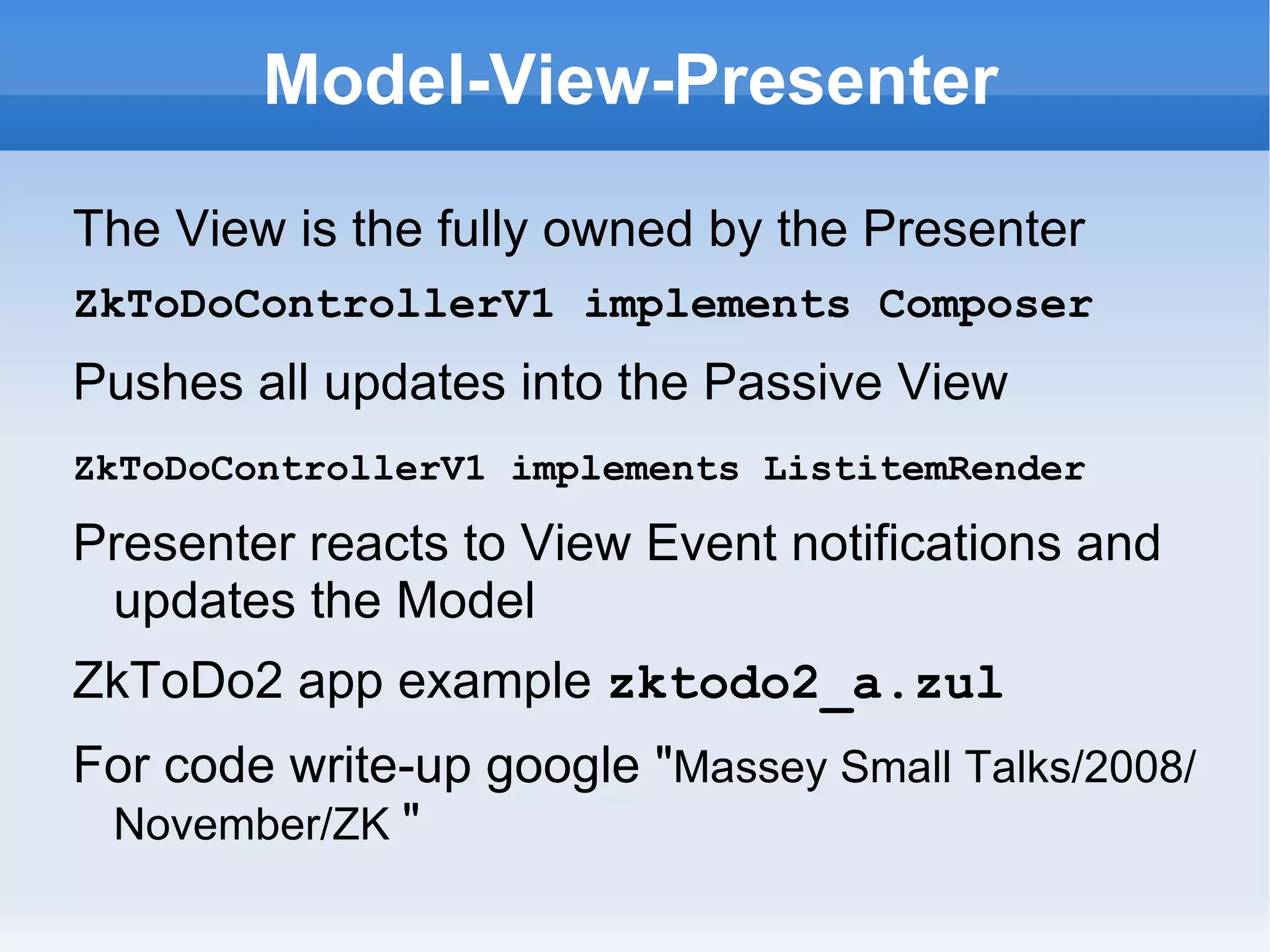 Model-View-Presenter

The View is the fully owned by the Presenter

ZkToDoControllerV1 implements Composer

Pushes all updates into the Passive View

ZkToDoControllerV1 implements ListitemRender

Presenter reacts to View Event notifications and updates the Model

ZkToDo2 app example zktodo2_a.zul

For code write-up google "Massey Small Talks/2008/November/ZK "